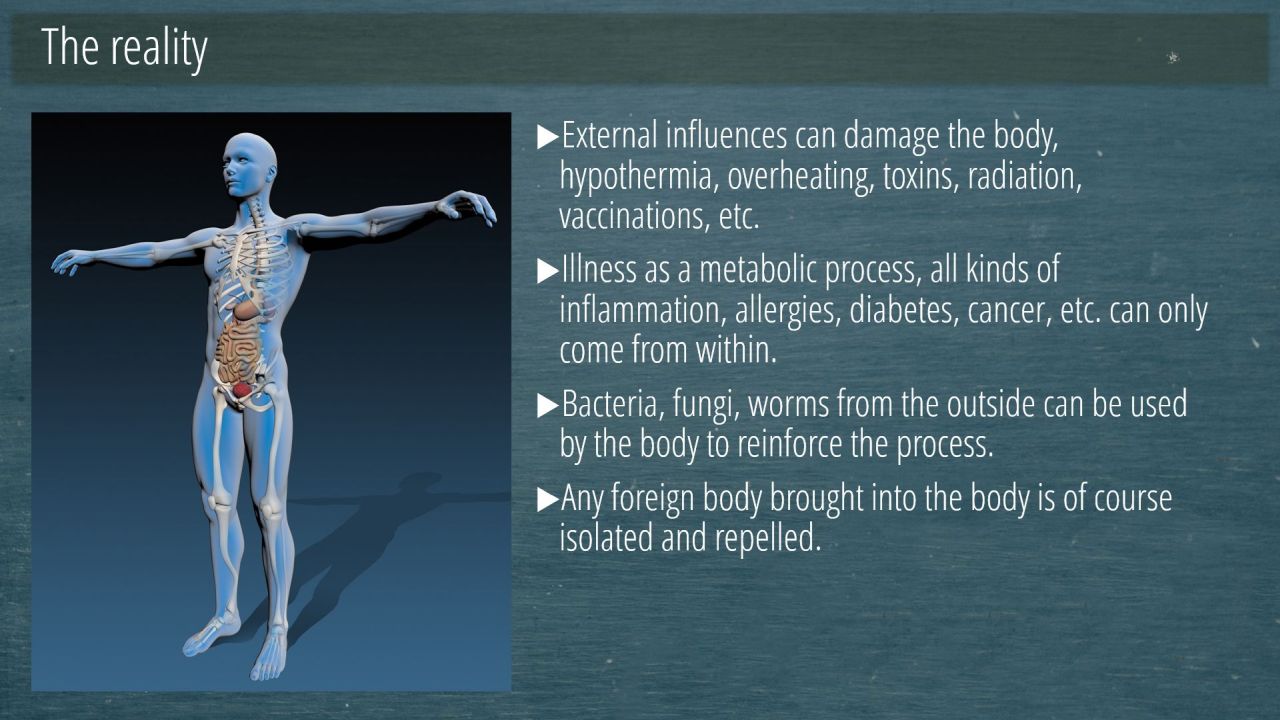 The reality

▶External influences can damage the body, hypothermia, overheating, toxins, radiation, vaccinations, etc.

▶Illness as a metabolic process, all kinds of inflammation, allergies, diabetes, cancer, etc. can only come from within.

▶Bacteria, fungi, worms from the outside can be used by the body to reinforce the process.

▶Any foreign body brought into the body is of course isolated and repelled.